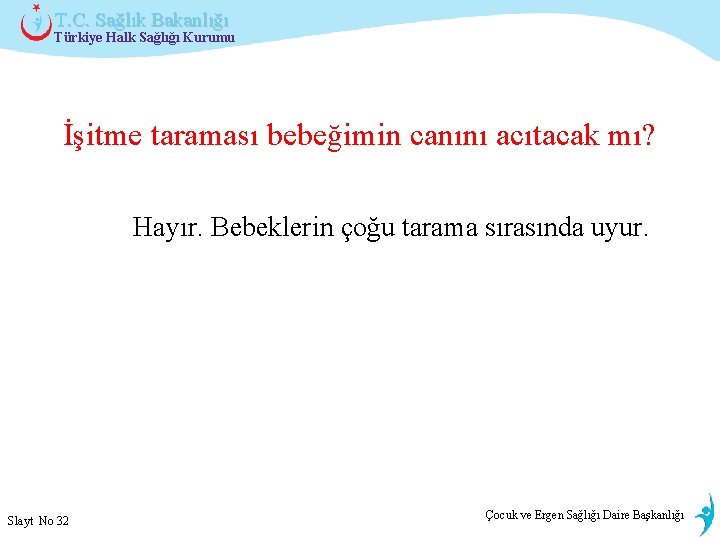 T.C. Sağlık Bakanlığı
Türkiye Halk Sağlığı Kurumu

İşitme taraması bebeğimin canını acıtacak mı?

Hayır. Bebeklerin çoğu tarama sırasında uyur.

Slayt No 32

Çocuk ve Ergen Sağlığı Daire Başkanlığı